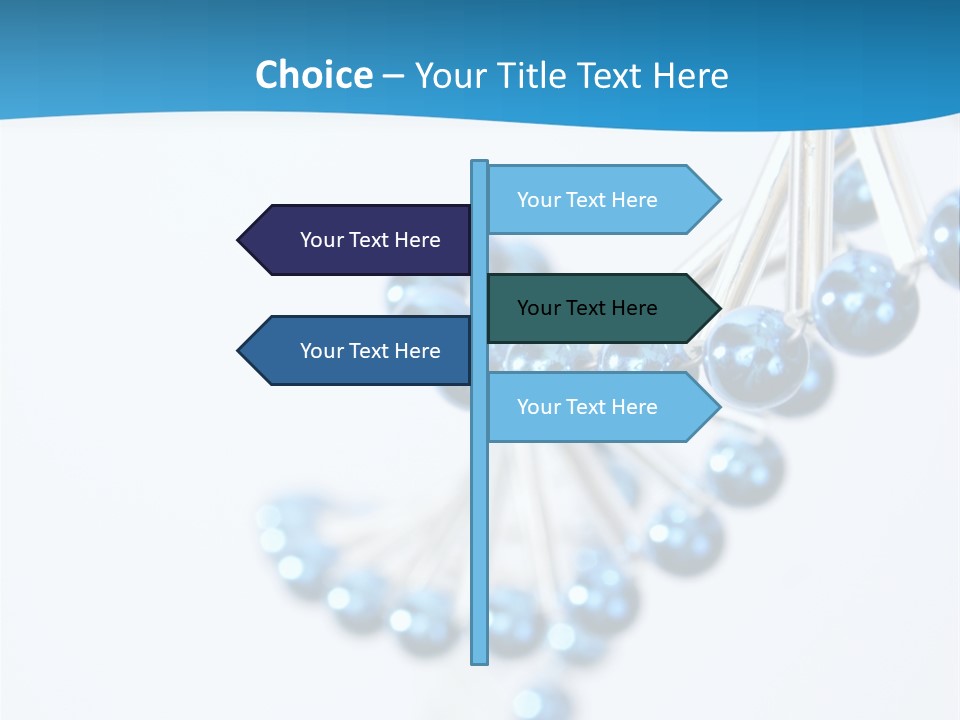 Choice – Your Title Text Here

Your Text Here

Your Text Here

Your Text Here

Your Text Here

Your Text Here